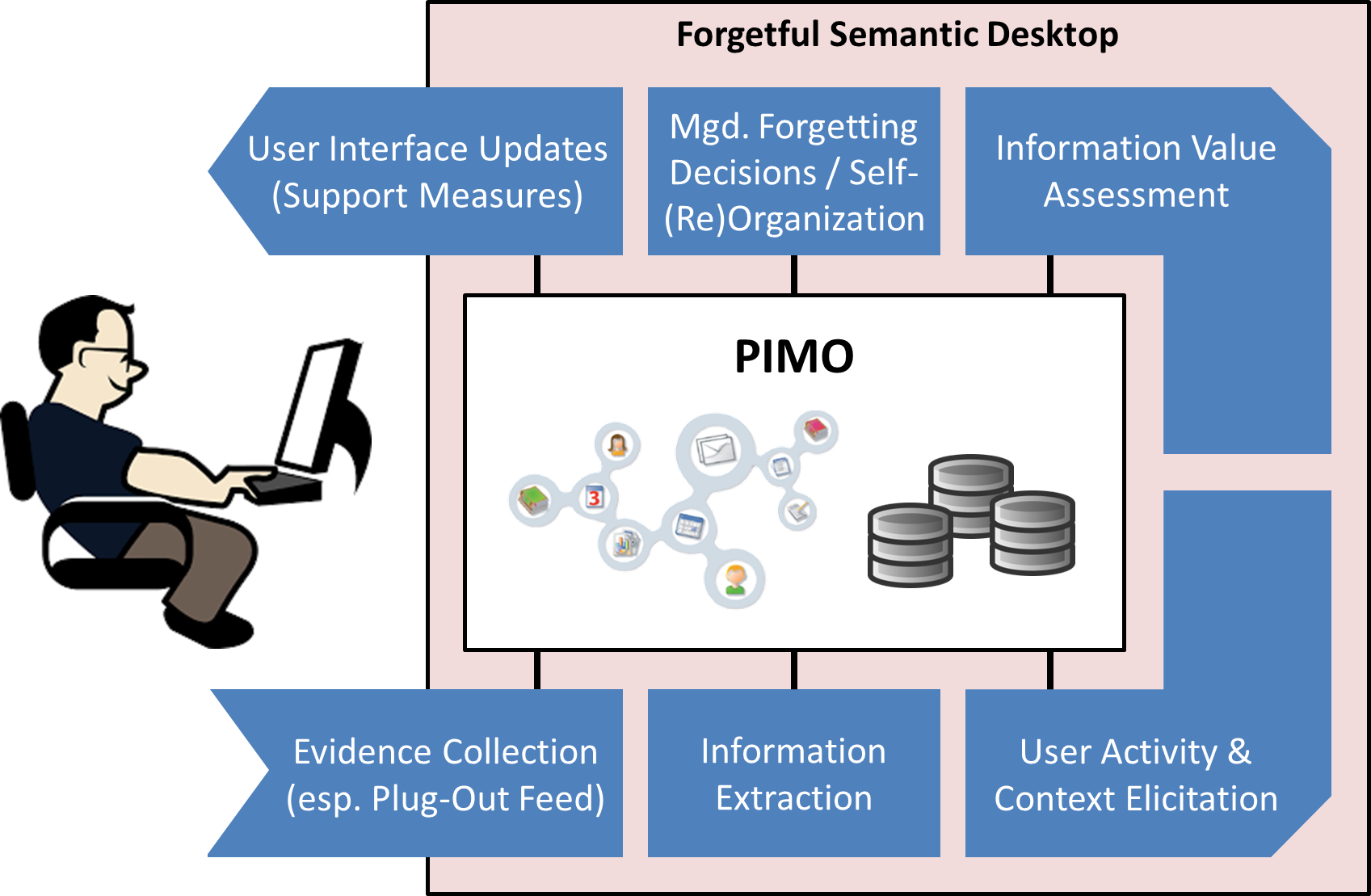 Forgetful Semantic Desktop

User Interface Updates (Support Measures)

Mgd. Forgetting Decisions / Self-(Re)Organization

Information Value Assessment

PIMO

3

Evidence Collection (esp. Plug-Out Feed)

Information Extraction

User Activity & Context Elicitation